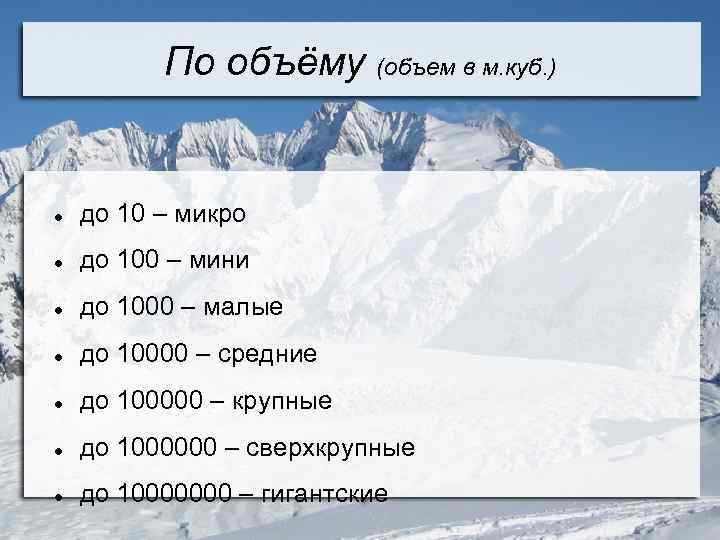 По объёму (объем в м.куб.)

- до 10 – микро
- до 100 – мини
- до 1000 – малые
- до 10000 – средние
- до 100000 – крупные
- до 1000000 – сверхкрупные
- до 10000000 – гигантские